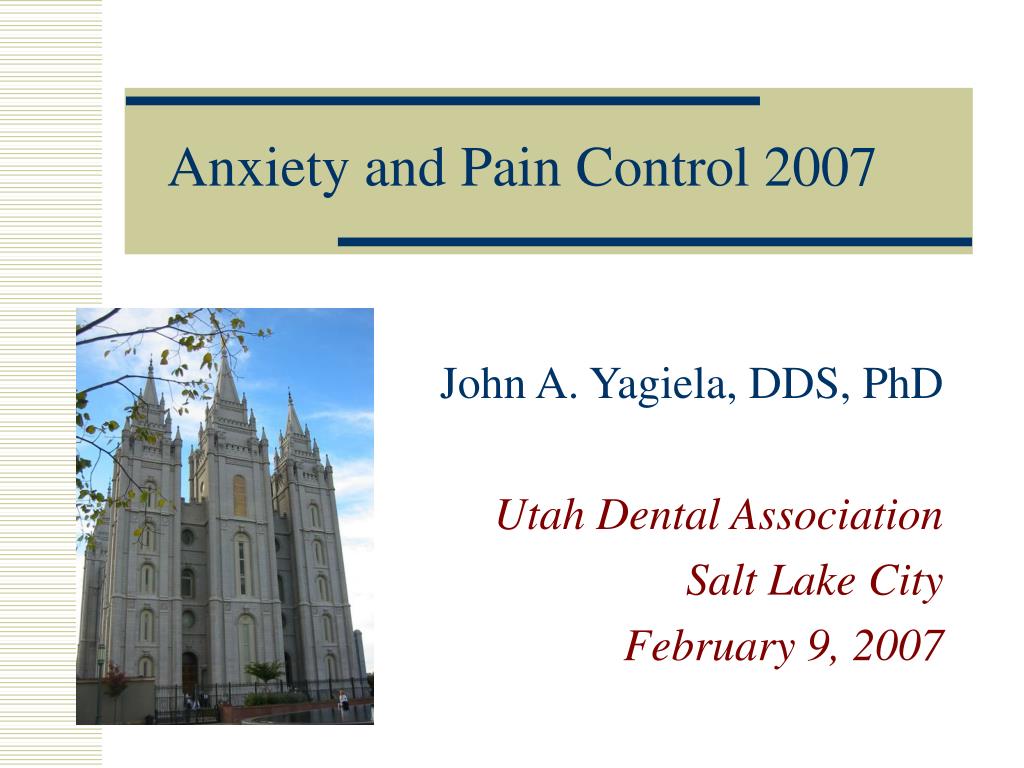 Anxiety and Pain Control 2007

John A. Yagiela, DDS, PhD

Utah Dental Association
Salt Lake City
February 9, 2007